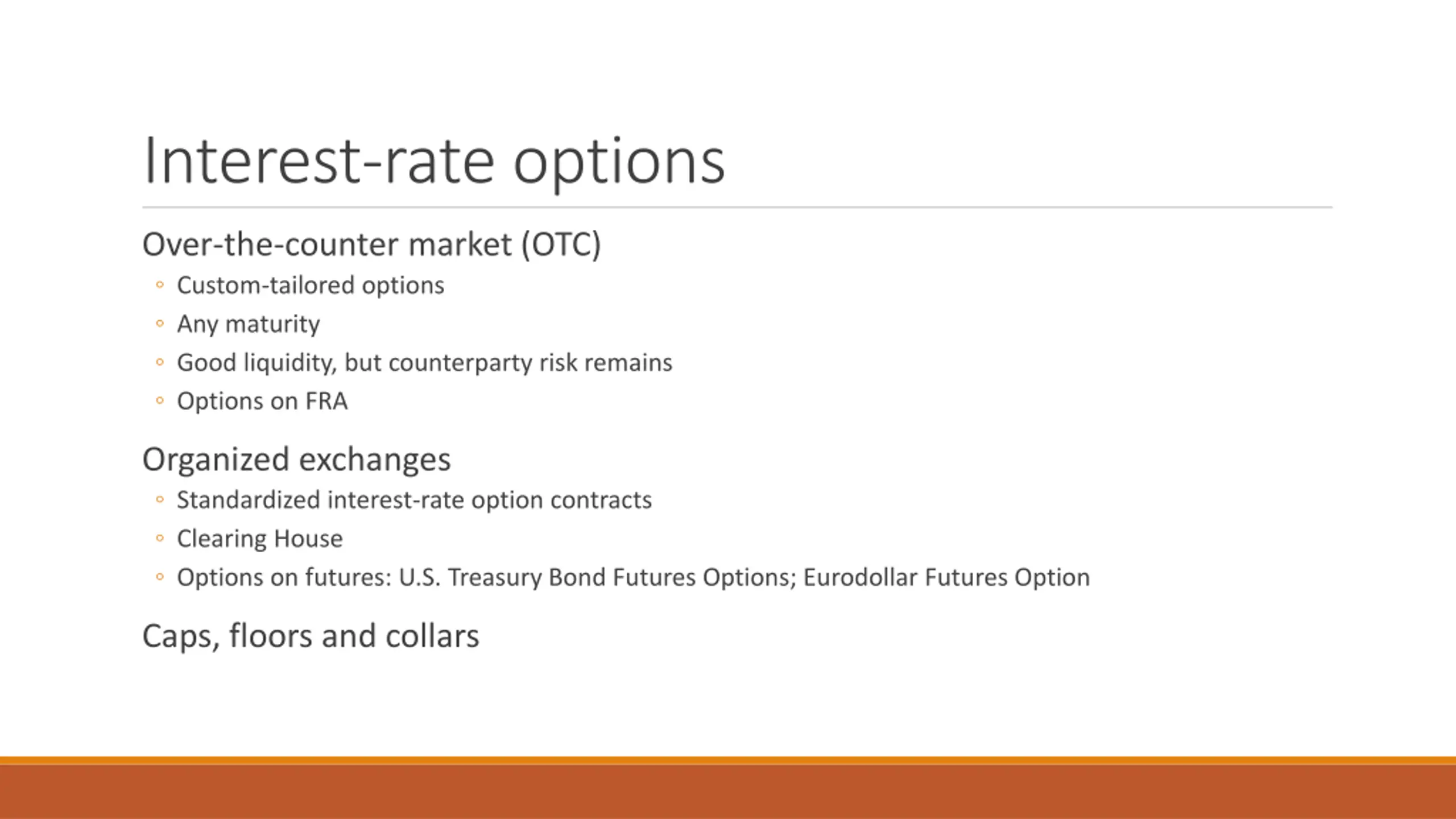 Interest-rate options

Over-the-counter market (OTC)

◦ Custom-tailored options
◦ Any maturity
◦ Good liquidity, but counterparty risk remains
◦ Options on FRA

Organized exchanges

◦ Standardized interest-rate option contracts
◦ Clearing House
◦ Options on futures: U.S. Treasury Bond Futures Options; Eurodollar Futures Option

Caps, floors and collars